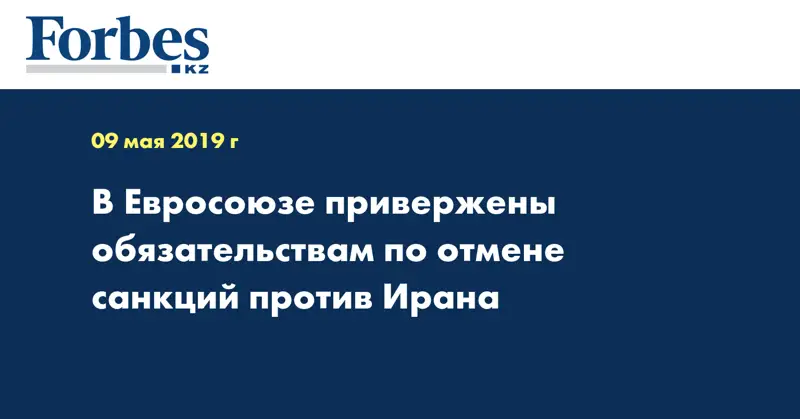 Forbes KZ

09 мая 2019 г

В Евросоюзе привержены обязательствам по отмене санкций против Ирана